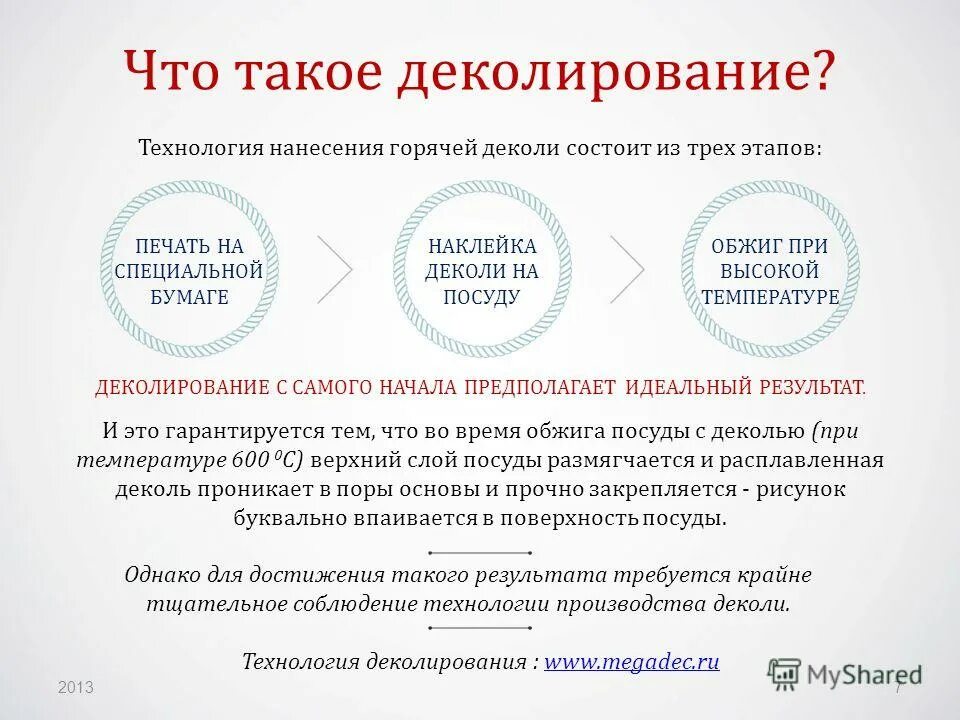 Что такое деколирование?

Технология нанесения горячей деколи состоит из трех этапов:

ПЕЧАТЬ НА СПЕЦИАЛЬНОЙ БУМАГЕ

НАКЛЕЙКА ДЕКОЛИ НА ПОСУДУ

ОБЖИГ ПРИ ВЫСОКОЙ ТЕМПЕРАТУРЕ

ДЕКОЛИРОВАНИЕ С САМОГО НАЧАЛА ПРЕДПОЛАГАЕТ ИДЕАЛЬНЫЙ РЕЗУЛЬТАТ.

И это гарантируется тем, что во время обжига посуды с деколью (при температуре 600 $^0C$) верхний слой посуды размягчается и расплавленная деколь проникает в поры основы и прочно закрепляется - рисунок буквально впаивается в поверхность посуды.

Однако для достижения такого результата требуется крайне тщательное соблюдение технологии производства деколи.

Технология деколирования : www.megadec.ru

2013

MyShared

7